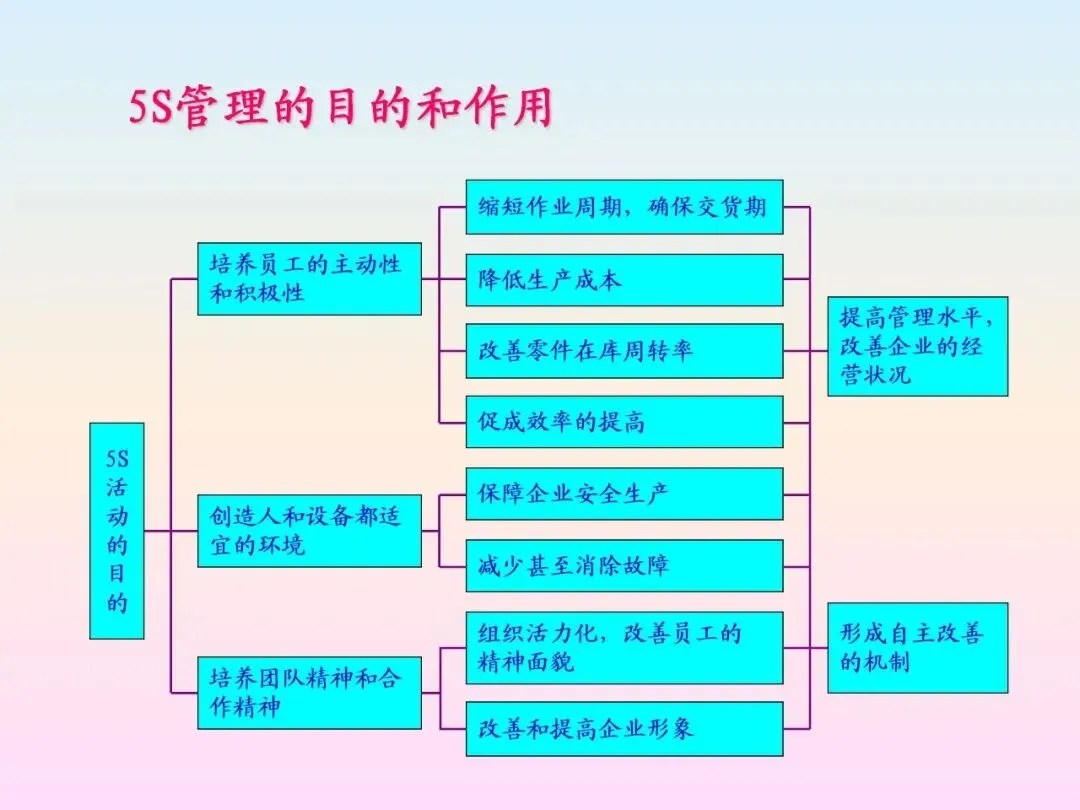 5S管理的目的和作用

5S活动的目的

培养员工的主动性和积极性

创造人和设备都适宜的环境

培养团队精神和合作精神

缩短作业周期，确保交货期

降低生产成本

改善零件在库周转率

促成效率的提高

保障企业安全生产

减少甚至消除故障

组织活力化，改善员工的精神面貌

改善和提高企业形象

提高管理水平，改善企业的经营状况

形成自主改善的机制